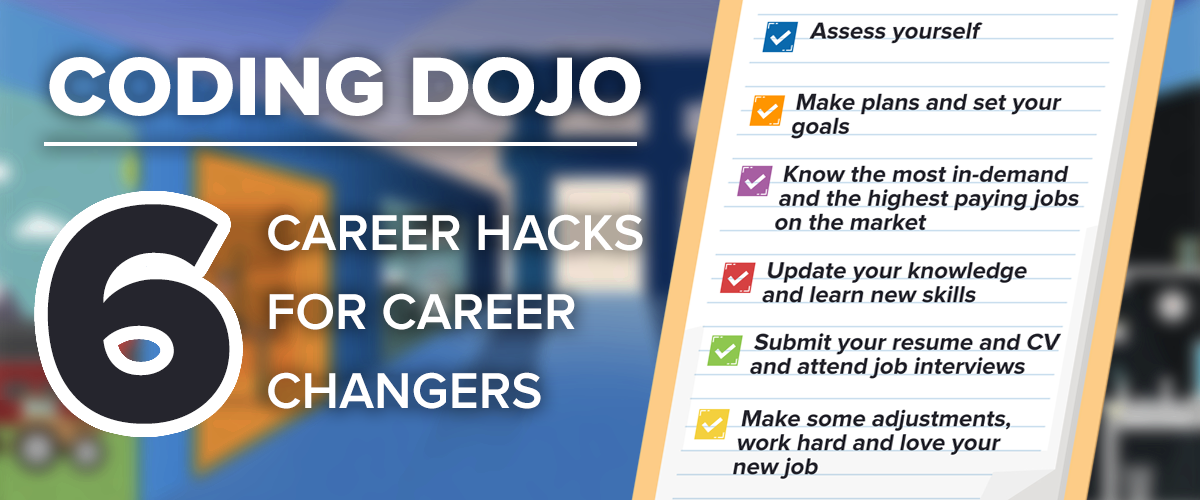 CODING DOJO

6 CAREER HACKS FOR CAREER CHANGERS

Assess yourself

Make plans and set your goals

Know the most in-demand and the highest paying jobs on the market

Update your knowledge and learn new skills

Submit your resume and CV and attend job interviews

Make some adjustments, work hard and love your new job